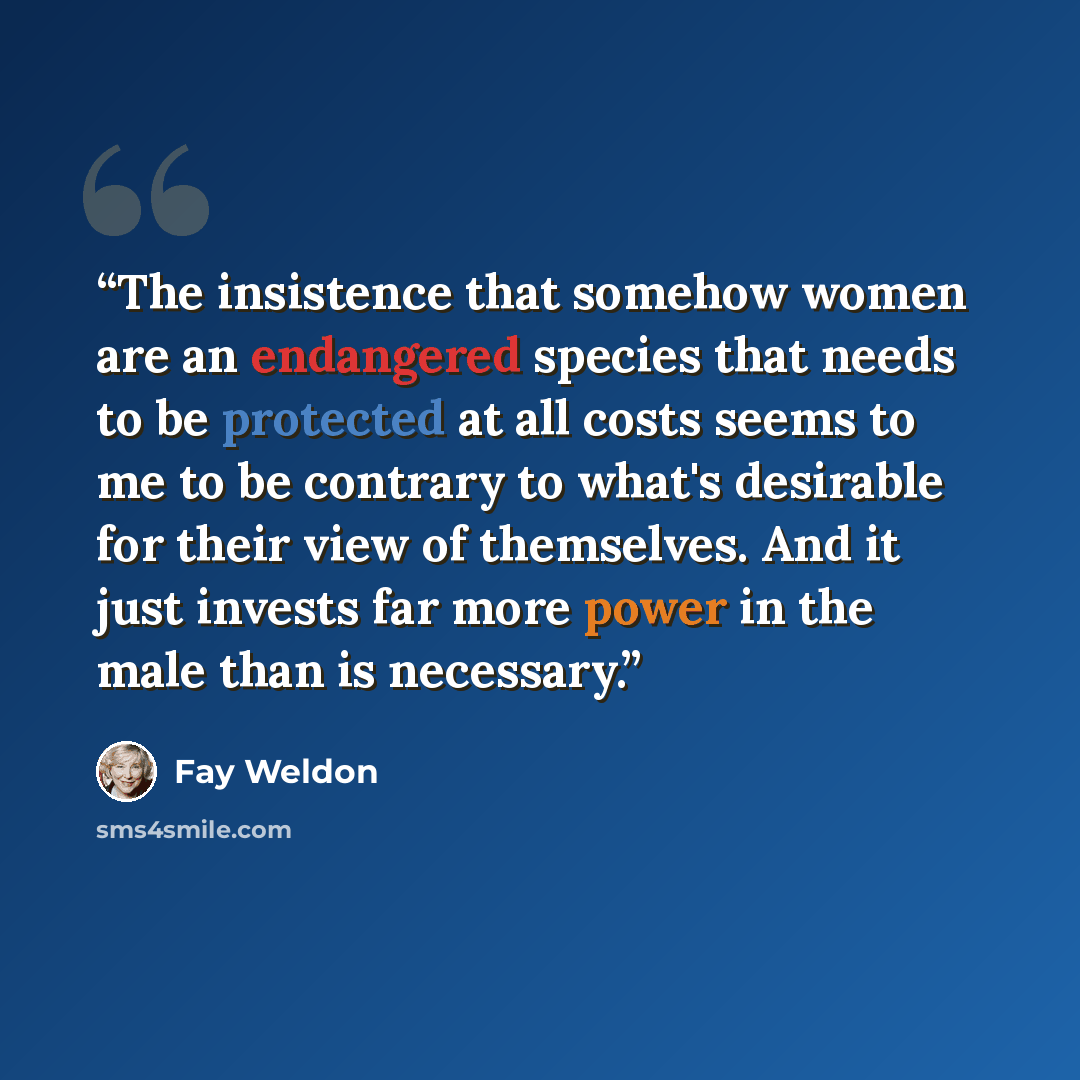 "The insistence that somehow women are an endangered species that needs to be protected at all costs seems to me to be contrary to what's desirable for their view of themselves. And it just invests far more power in the male than is necessary."

Fay Weldon

sms4smile.com